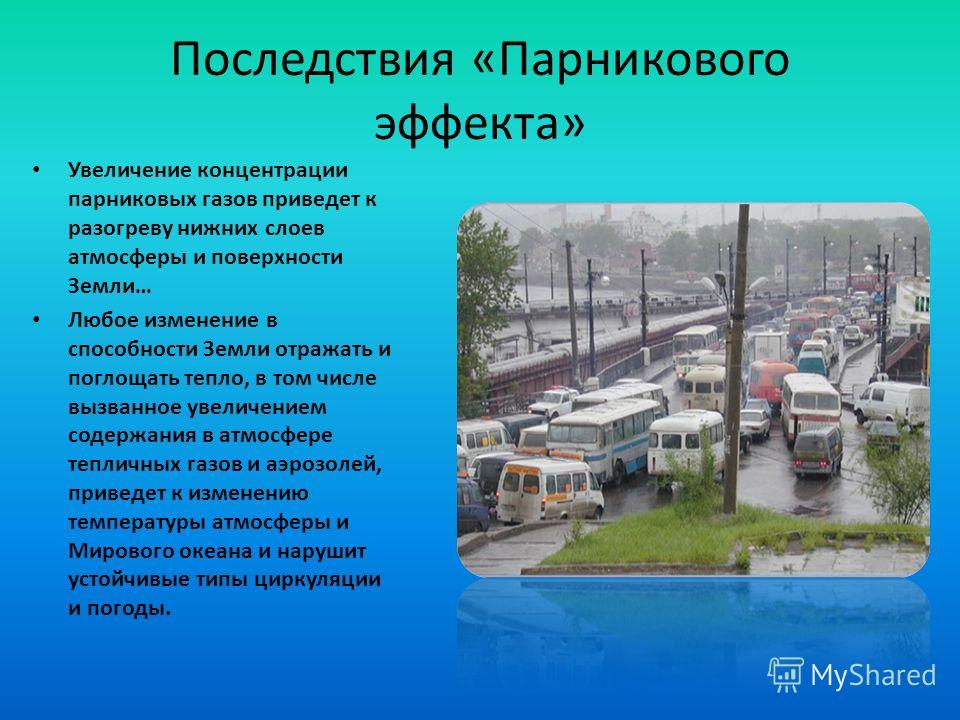 Последствия «Парникового эффекта»

• Увеличение концентрации парниковых газов приведет к разогреву нижних слоев атмосферы и поверхности Земли…

• Любое изменение в способности Земли отражать и поглощать тепло, в том числе вызванное увеличением содержания в атмосфере тепличных газов и аэрозолей, приведет к изменению температуры атмосферы и Мирового океана и нарушит устойчивые типы циркуляции и погоды.

MyShared